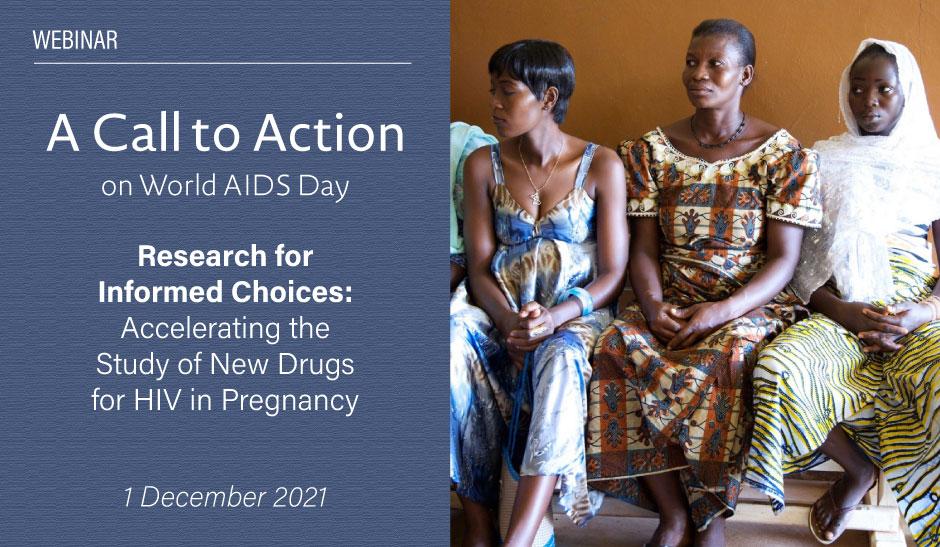 WEBINAR

A Call to Action
on World AIDS Day

Research for Informed Choices:
Accelerating the Study of New Drugs for HIV in Pregnancy

1 December 2021